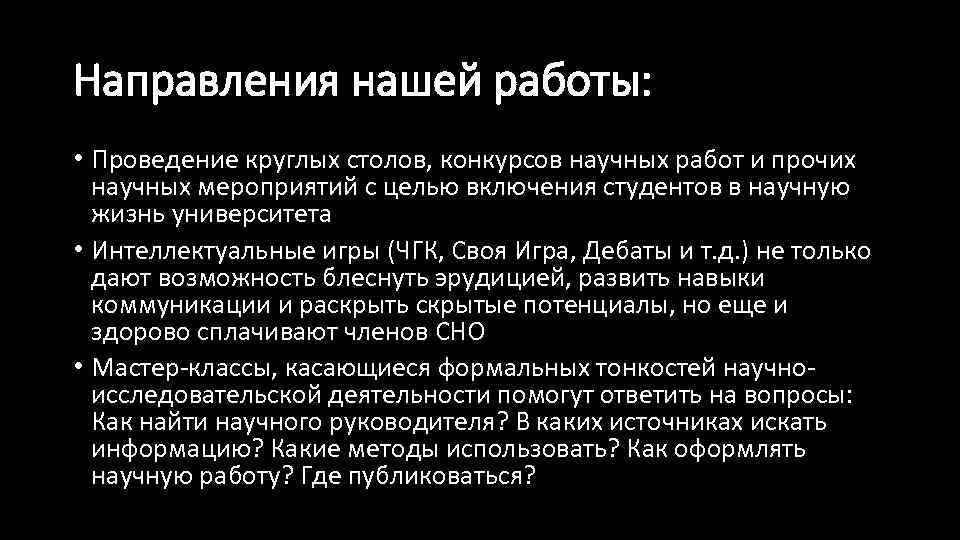 Направления нашей работы:

• Проведение круглых столов, конкурсов научных работ и прочих научных мероприятий с целью включения студентов в научную жизнь университета

• Интеллектуальные игры (ЧГК, Своя Игра, Дебаты и т.д.) не только дают возможность блеснуть эрудицией, развить навыки коммуникации и раскрыть скрытые потенциалы, но еще и здорово сплачивают членов СНО

• Мастер-классы, касающиеся формальных тонкостей научно-исследовательской деятельности помогут ответить на вопросы: Как найти научного руководителя? В каких источниках искать информацию? Какие методы использовать? Как оформлять научную работу? Где публиковаться?